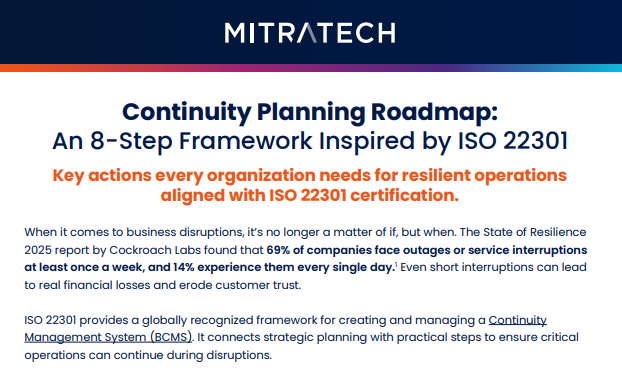 MITRATECH

Continuity Planning Roadmap:
An 8-Step Framework Inspired by ISO 22301

Key actions every organization needs for resilient operations aligned with ISO 22301 certification.

When it comes to business disruptions, it's no longer a matter of if, but when. The State of Resilience 2025 report by Cockroach Labs found that 69% of companies face outages or service interruptions at least once a week, and 14% experience them every single day.$^1$ Even short interruptions can lead to real financial losses and erode customer trust.

ISO 22301 provides a globally recognized framework for creating and managing a Continuity Management System (BCMS). It connects strategic planning with practical steps to ensure critical operations can continue during disruptions.